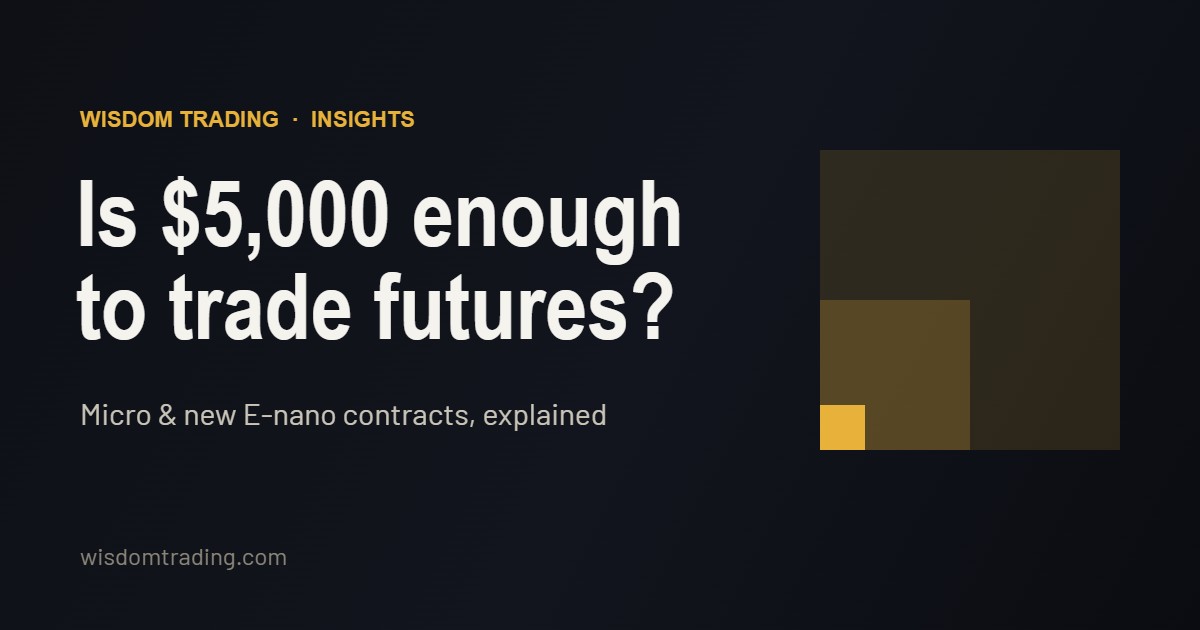 WISDOM TRADING · INSIGHTS

Is \$5,000 enough to trade futures?

Micro & new E-nano contracts, explained

wisdomtrading.com